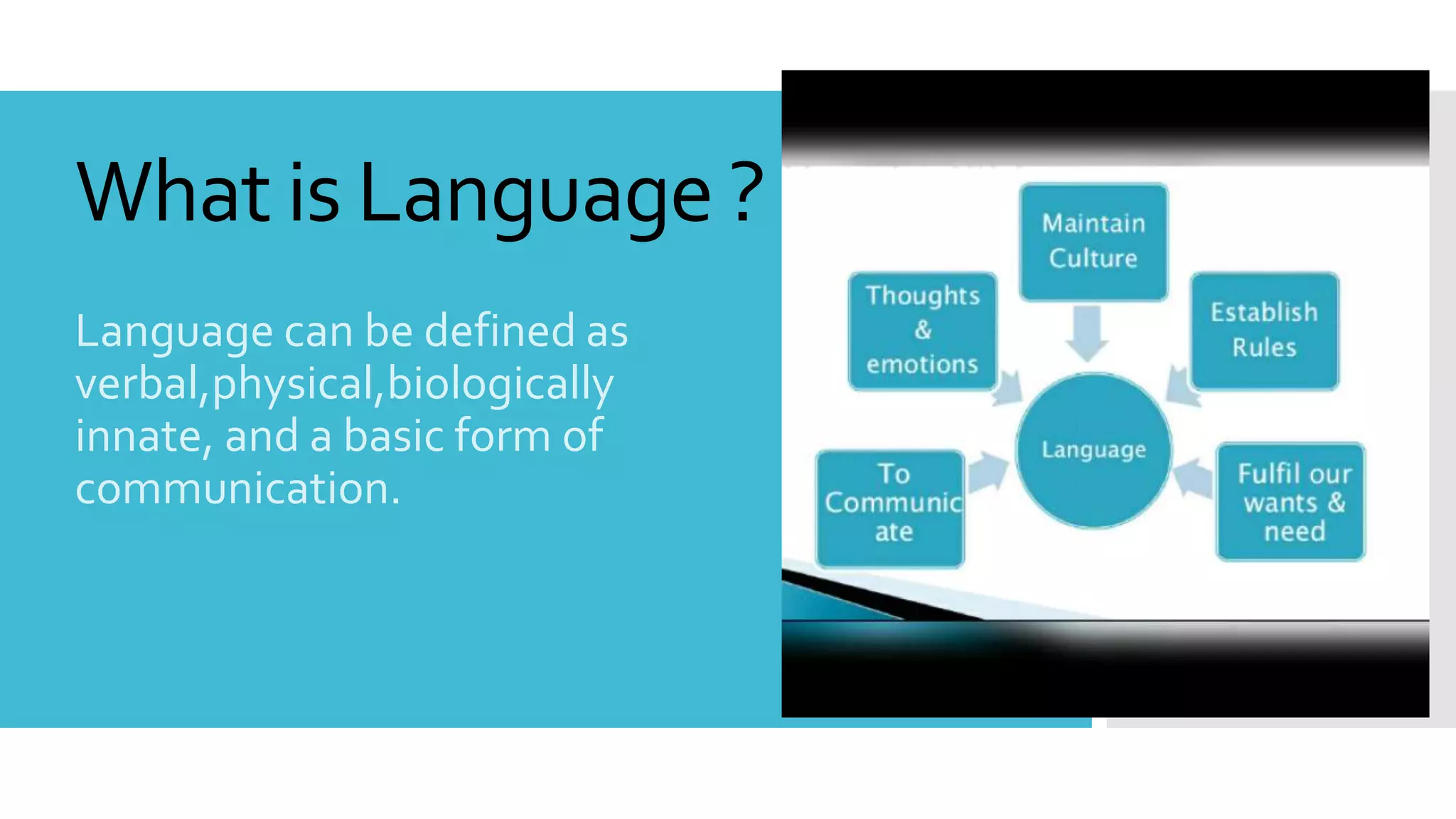 What is Language ?

Language can be defined as verbal,physical,biologically innate, and a basic form of communication.

Maintain Culture

Thoughts & emotions

Establish Rules

Language

To Communic ate

Fulfil our wants & need